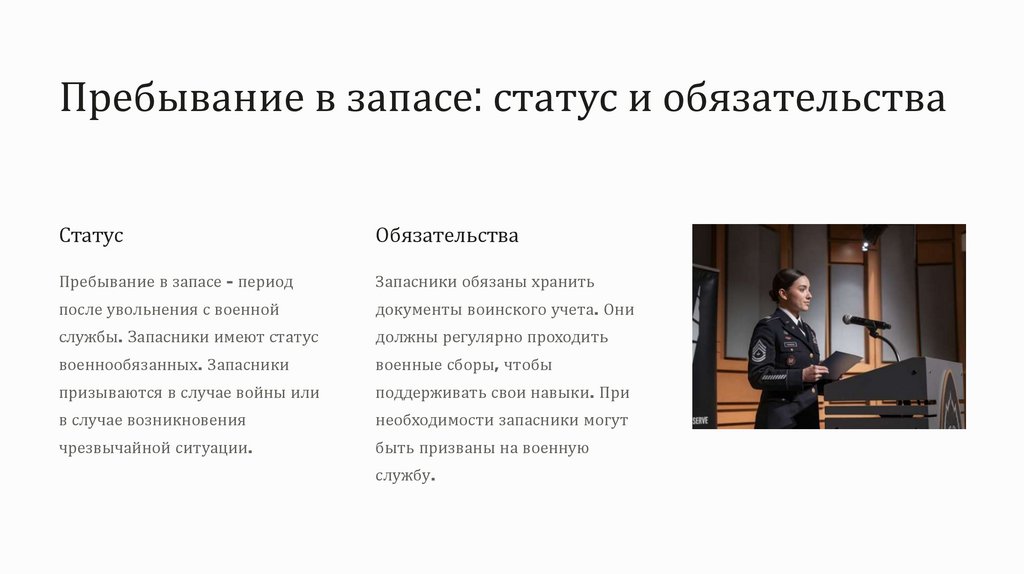 Пребывание в запасе: статус и обязательства

Статус

Пребывание в запасе - период после увольнения с военной службы. Запасники имеют статус военнообязанных. Запасники призываются в случае войны или в случае возникновения чрезвычайной ситуации.

Обязательства

Запасники обязаны хранить документы воинского учета. Они должны регулярно проходить военные сборы, чтобы поддерживать свои навыки. При необходимости запасники могут быть призваны на военную службу.

SERVE